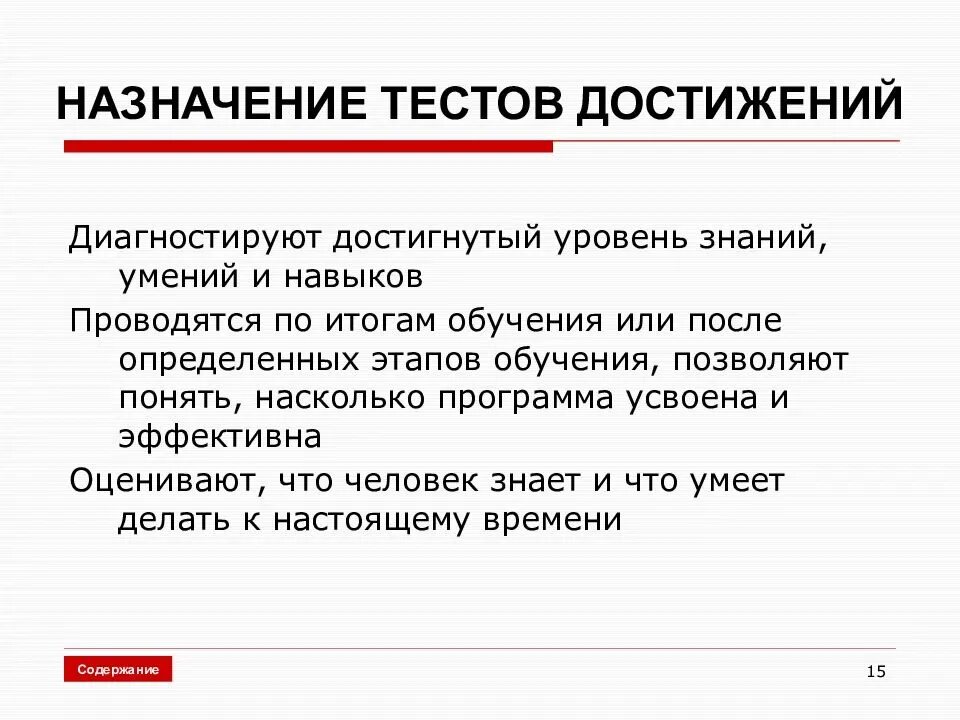 НАЗНАЧЕНИЕ ТЕСТОВ ДОСТИЖЕНИЙ

Диагностируют достигнутый уровень знаний, умений и навыков

Проводятся по итогам обучения или после определенных этапов обучения, позволяют понять, насколько программа усвоена и эффективна

Оценивают, что человек знает и что умеет делать к настоящему времени

Содержание

15